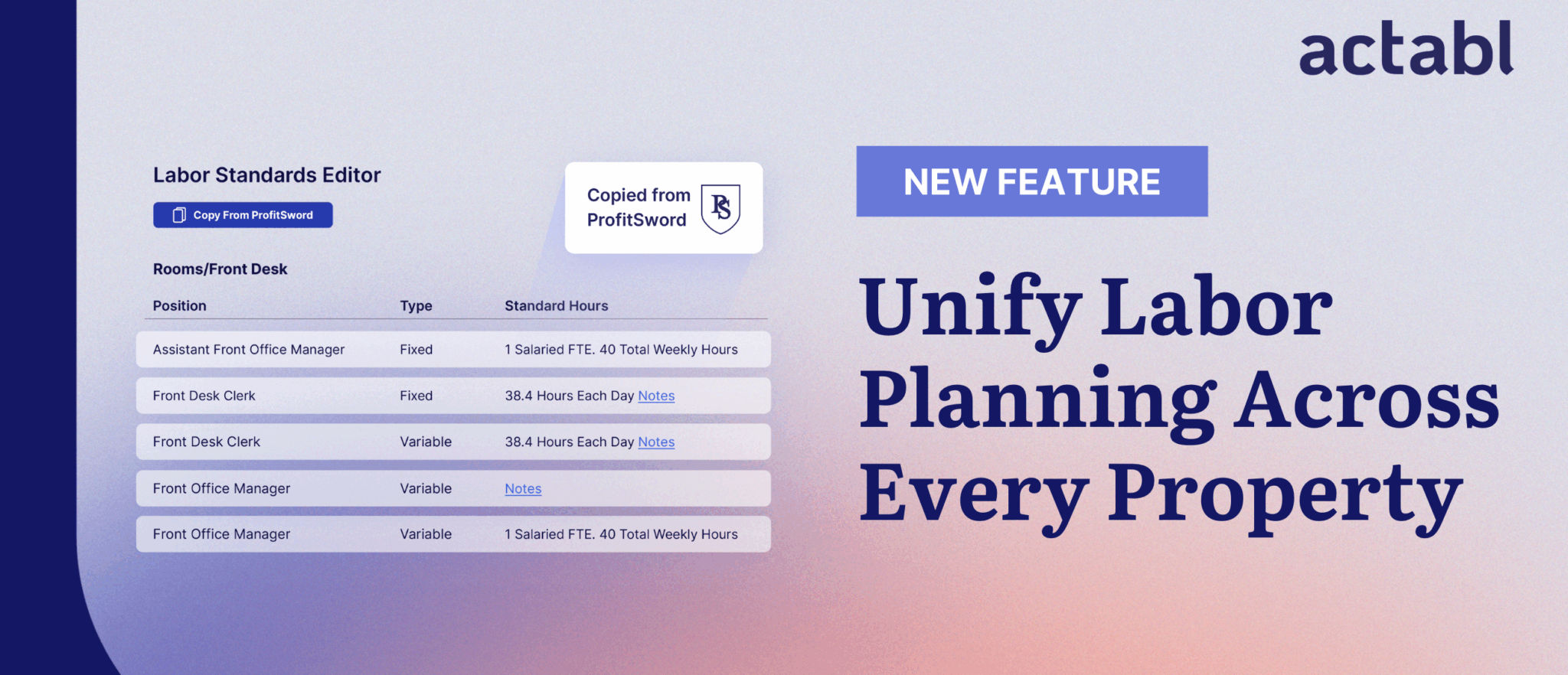 actabl

Labor Standards Editor

Copy From ProfitSword

Copied from ProfitSword

PS

Rooms/Front Desk

| Position | Type | Standard Hours |
|---|---|---|
| Assistant Front Office Manager | Fixed | 1 Salaried FTE. 40 Total Weekly Hours |
| Front Desk Clerk | Fixed | 38.4 Hours Each Day Notes |
| Front Desk Clerk | Variable | 38.4 Hours Each Day Notes |
| Front Office Manager | Variable | Notes |
| Front Office Manager | Variable | 1 Salaried FTE. 40 Total Weekly Hours |

NEW FEATURE

Unify Labor Planning Across Every Property